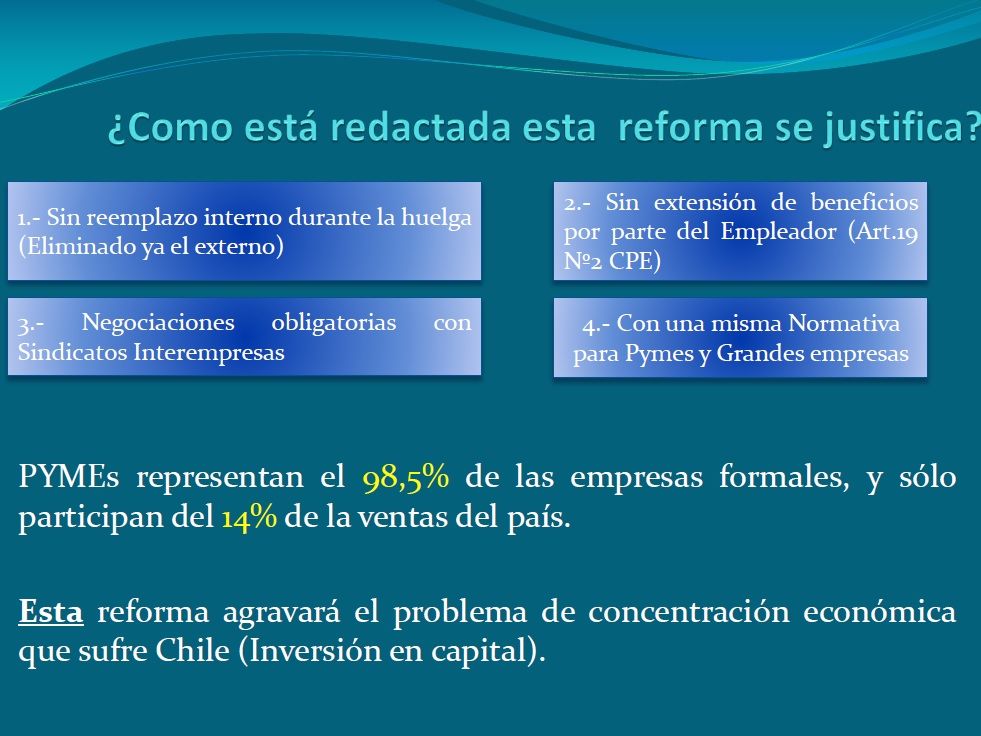 ¿Como está redactada esta reforma se justifica?

1.- Sin reemplazo interno durante la huelga (Eliminado ya el externo)

2.- Sin extensión de beneficios por parte del Empleador (Art.19 Nº2 CPE)

3.- Negociaciones obligatorias con Sindicatos Interempresas

4.- Con una misma Normativa para Pymes y Grandes empresas

PYMEs representan el 98,5% de las empresas formales, y sólo participan del 14% de la ventas del país.

Esta reforma agravará el problema de concentración económica que sufre Chile (Inversión en capital).